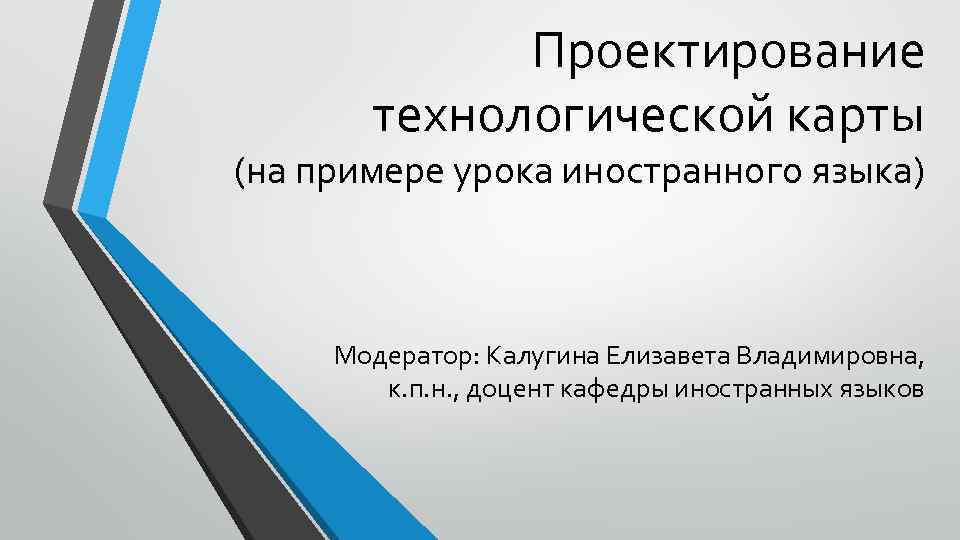 Проектирование технологической карты
(на примере урока иностранного языка)

Модератор: Калугина Елизавета Владимировна, к.п.н., доцент кафедры иностранных языков